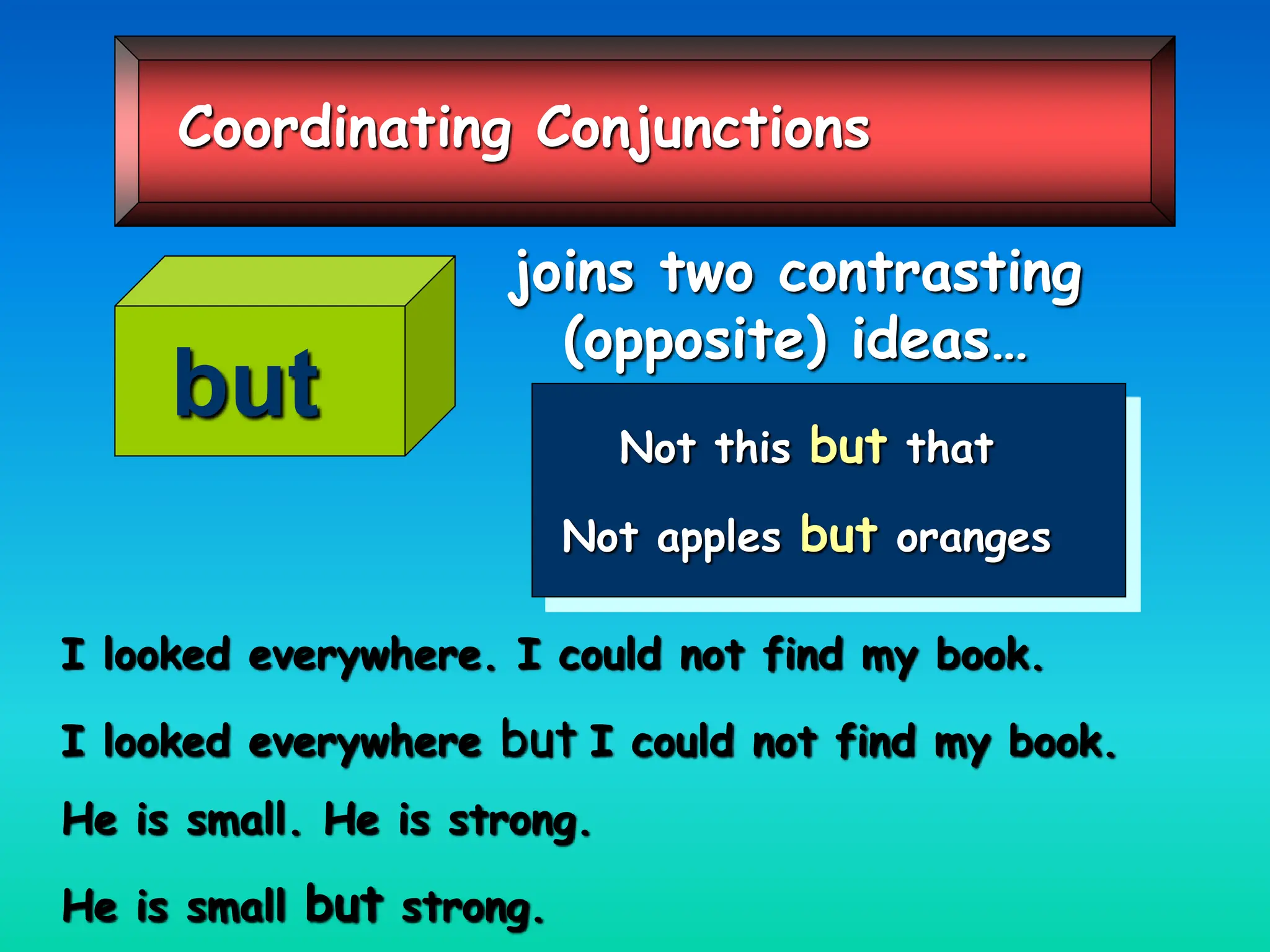 Coordinating Conjunctions

but

joins two contrasting (opposite) ideas…

Not this but that

Not apples but oranges

I looked everywhere. I could not find my book.

I looked everywhere but I could not find my book.

He is small. He is strong.

He is small but strong.